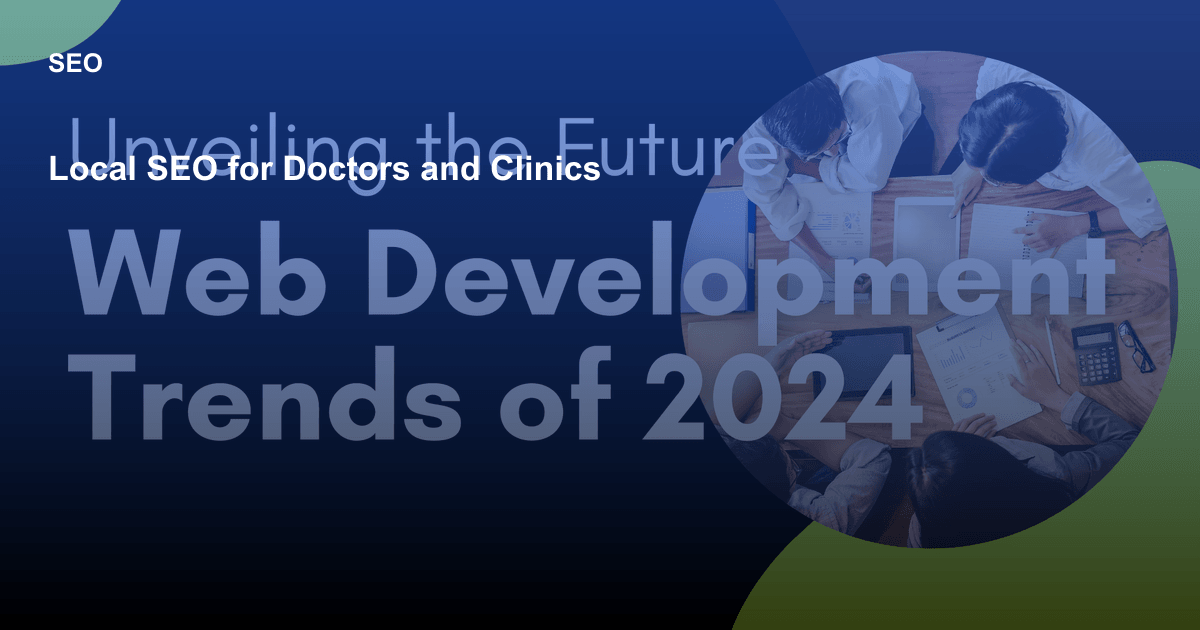 SEO

Unveiling the Future

Local SEO for Doctors and Clinics

Web Development Trends of 2024